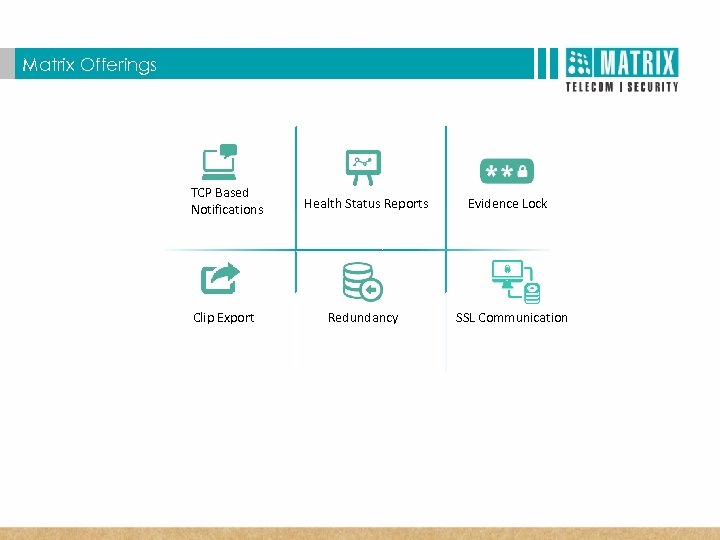 Matrix Offerings

MATRIX
TELECOM | SECURITY

TCP Based Notifications

Health Status Reports

Evidence Lock

Clip Export

Redundancy

SSL Communication